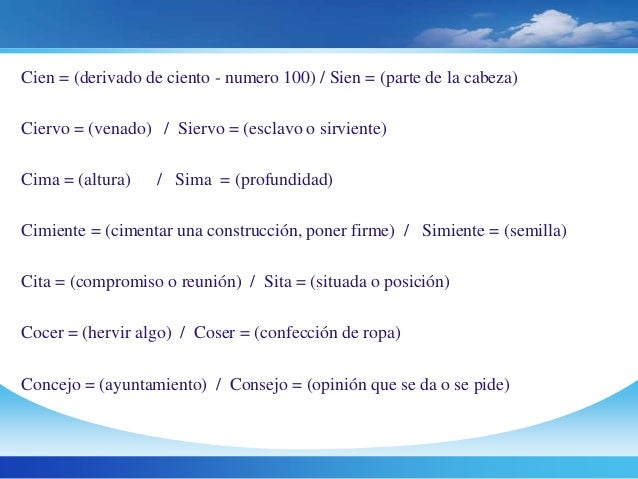 Cien = (derivado de ciento - numero 100) / Sien = (parte de la cabeza)

Ciervo = (venado) / Siervo = (esclavo o sirviente)

Cima = (altura) / Sima = (profundidad)

Cimiente = (cimentar una construcción, poner firme) / Simiente = (semilla)

Cita = (compromiso o reunión) / Sita = (situada o posición)

Cocer = (hervir algo) / Coser = (confección de ropa)

Concejo = (ayuntamiento) / Consejo = (opinión que se da o se pide)